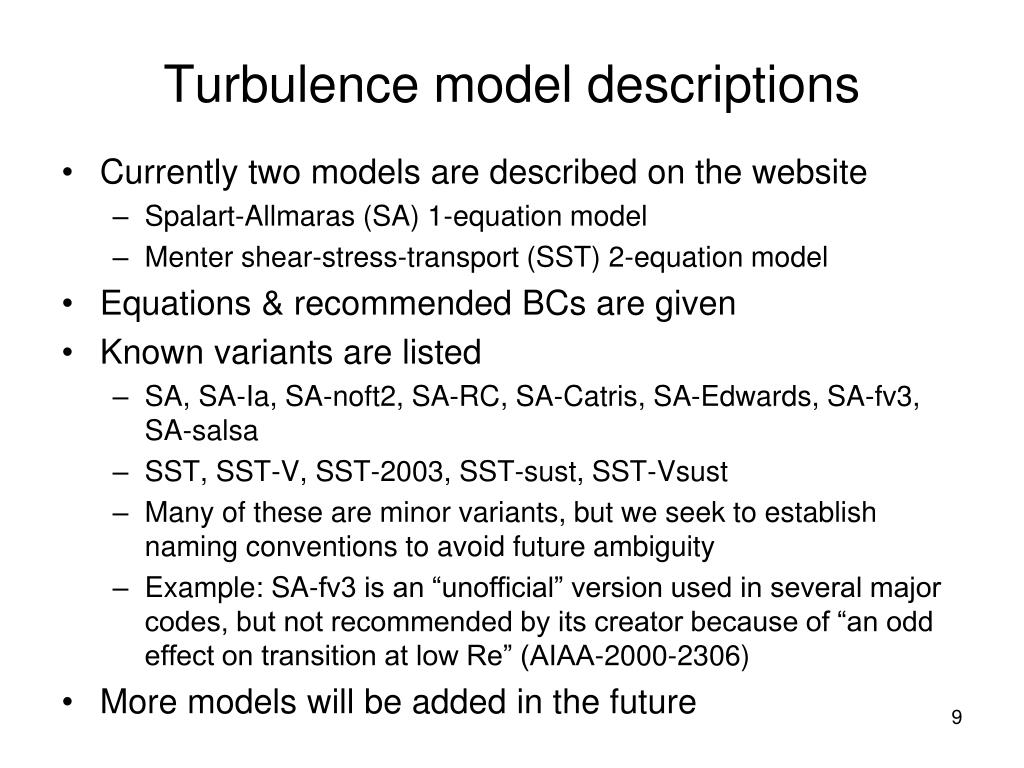 Turbulence model descriptions

• Currently two models are described on the website
– Spalart-Allmaras (SA) 1-equation model
– Menter shear-stress-transport (SST) 2-equation model
• Equations & recommended BCs are given
• Known variants are listed
– SA, SA-Ia, SA-noft2, SA-RC, SA-Catris, SA-Edwards, SA-fv3, SA-salsa
– SST, SST-V, SST-2003, SST-sust, SST-Vsust
– Many of these are minor variants, but we seek to establish naming conventions to avoid future ambiguity
– Example: SA-fv3 is an “unofficial” version used in several major codes, but not recommended by its creator because of “an odd effect on transition at low Re” (AIAA-2000-2306)
• More models will be added in the future

9